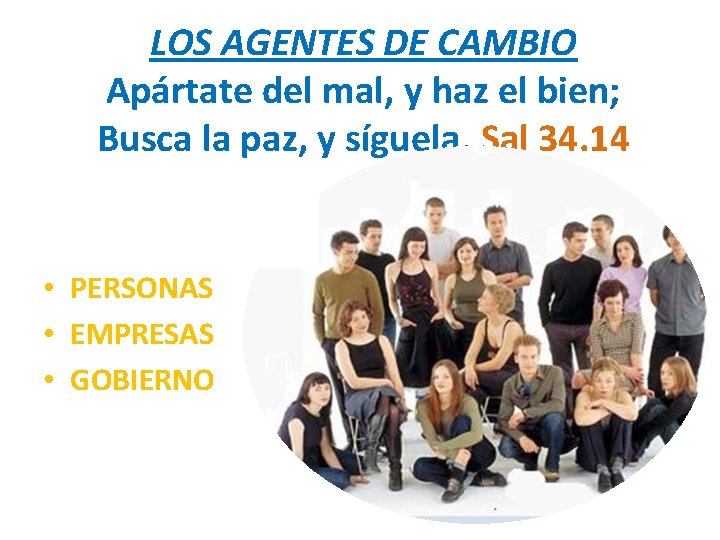 LOS AGENTES DE CAMBIO
Apártate del mal, y haz el bien;
Busca la paz, y síguela. Sal 34.14

• PERSONAS
• EMPRESAS
• GOBIERNO